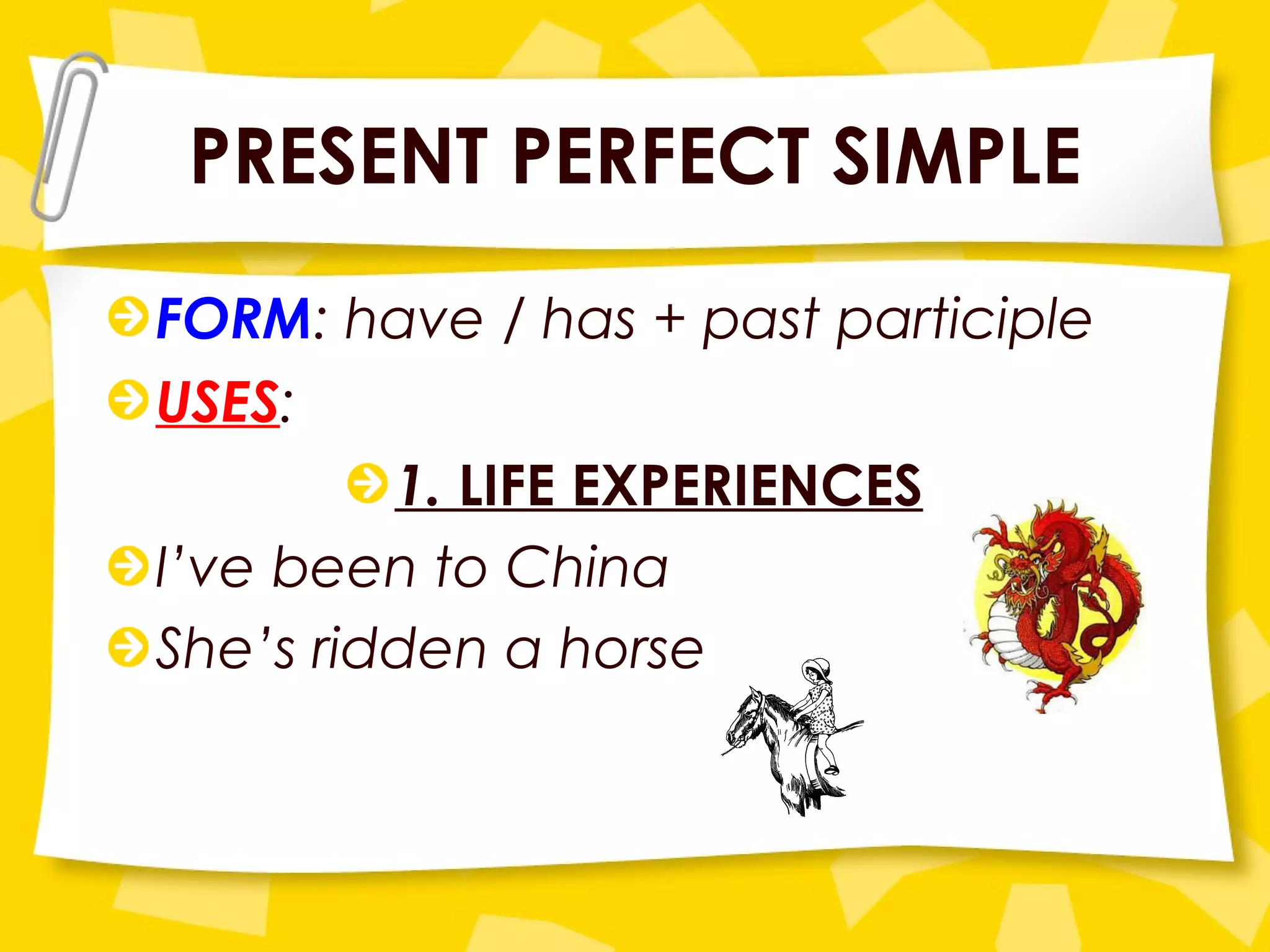 PRESENT PERFECT SIMPLE

FORM: have / has + past participle

USES:

1. LIFE EXPERIENCES

I've been to China

She's ridden a horse